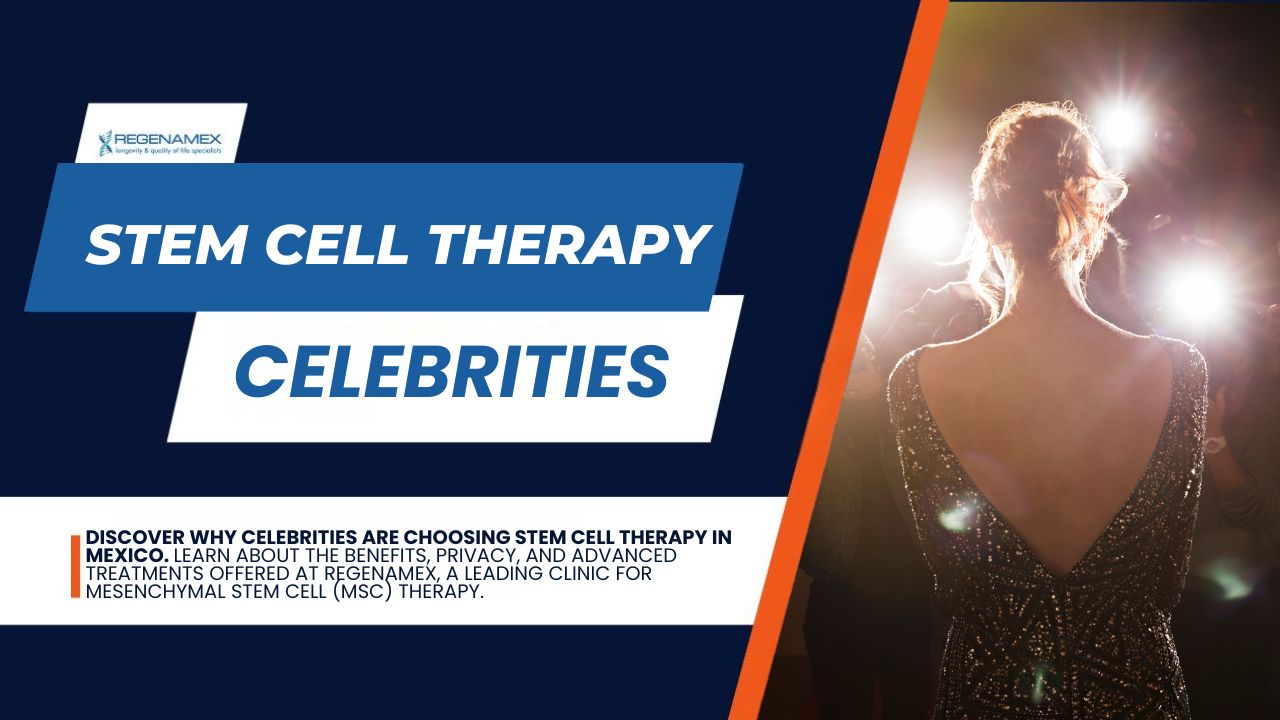 REGENAMEX
longevity & quality of life specialists

STEM CELL THERAPY

CELEBRITIES

DISCOVER WHY CELEBRITIES ARE CHOOSING STEM CELL THERAPY IN MEXICO. LEARN ABOUT THE BENEFITS, PRIVACY, AND ADVANCED TREATMENTS OFFERED AT REGENAMEX, A LEADING CLINIC FOR MESENCHYMAL STEM CELL (MSC) THERAPY.